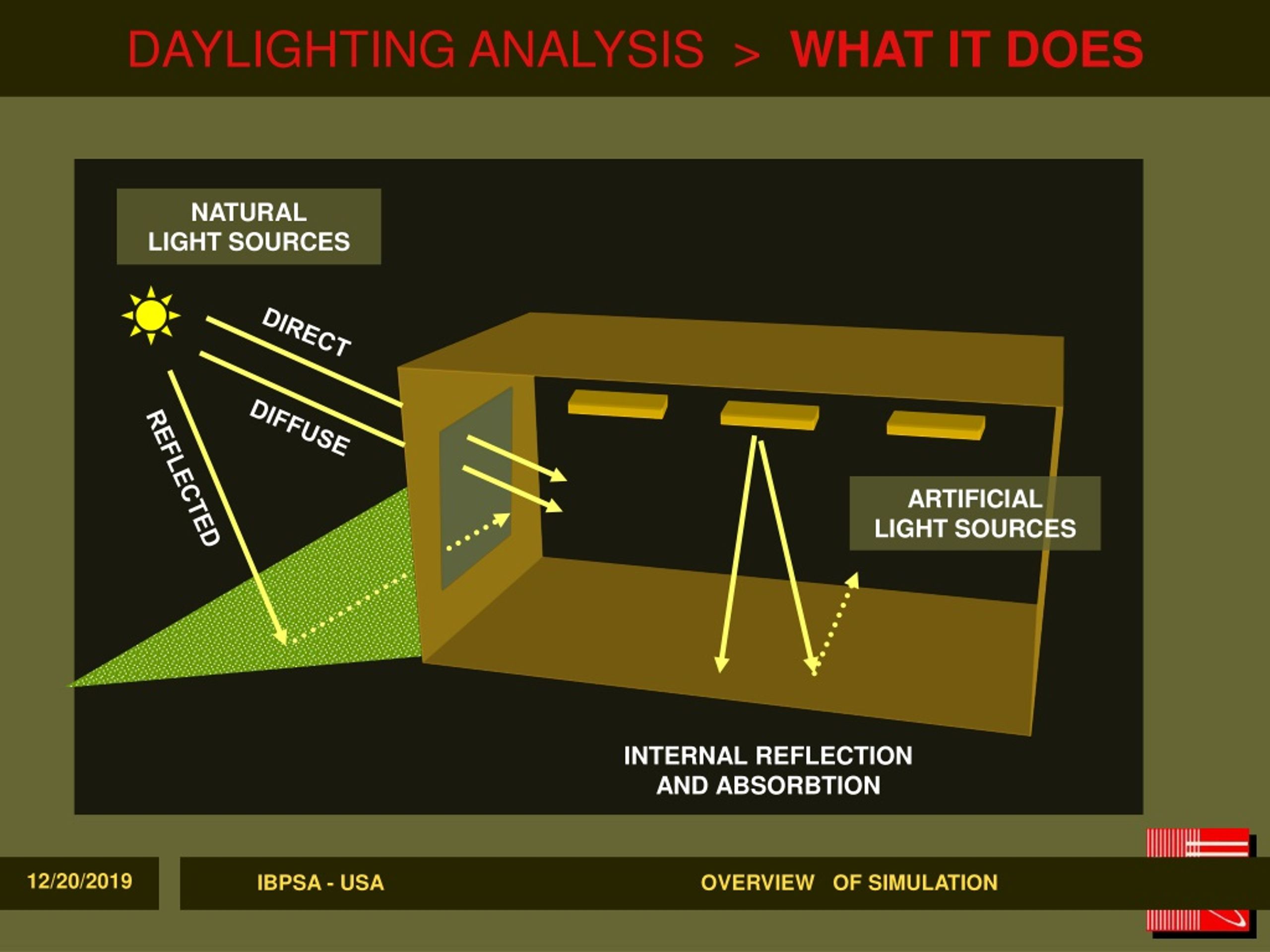 DAYLIGHTING ANALYSIS > WHAT IT DOES

NATURAL LIGHT SOURCES

DIRECT

DIFFUSE

REFLECTED

ARTIFICIAL LIGHT SOURCES

INTERNAL REFLECTION AND ABSORBTION

12/20/2019

IBPSA - USA

OVERVIEW OF SIMULATION